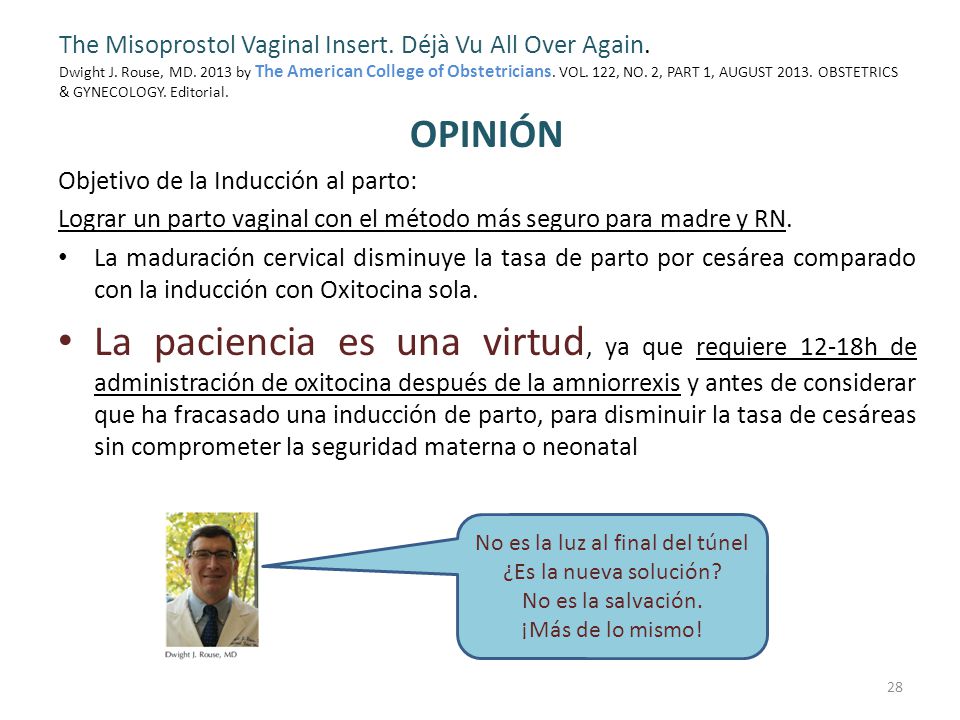 The Misoprostol Vaginal Insert. Déjà Vu All Over Again.
Dwight J. Rouse, MD. 2013 by The American College of Obstetricians. VOL. 122, NO. 2, PART 1, AUGUST 2013. OBSTETRICS & GYNECOLOGY. Editorial.

OPINIÓN

Objetivo de la Inducción al parto:
Lograr un parto vaginal con el método más seguro para madre y RN.

• La maduración cervical disminuye la tasa de parto por cesárea comparado con la inducción con Oxitocina sola.

• La paciencia es una virtud, ya que requiere 12-18h de administración de oxitocina después de la amniorrexis y antes de considerar que ha fracasado una inducción de parto, para disminuir la tasa de cesáreas sin comprometer la seguridad materna o neonatal

Dwight J. Rouse, MD

No es la luz al final del túnel
¿Es la nueva solución?
No es la salvación.
¡Más de lo mismo!

28